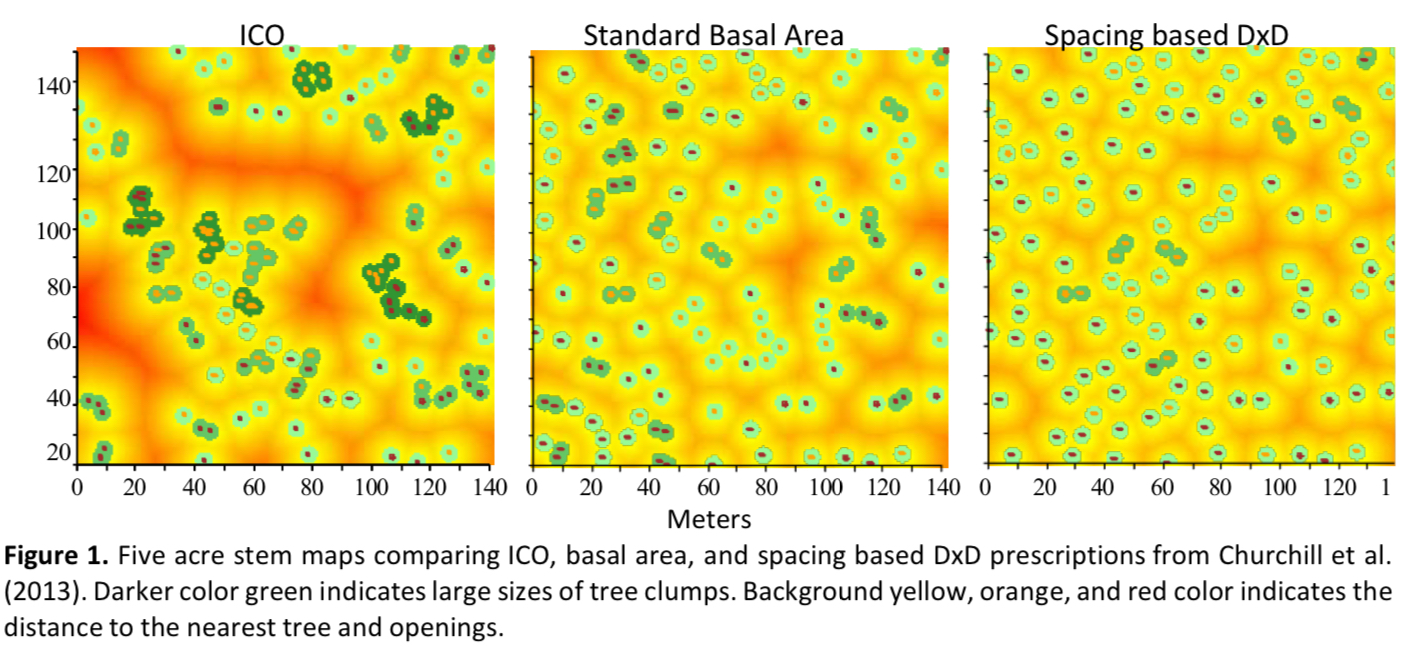 ICO

Standard Basal Area

Spacing based DxD

140
120
100
80
60
40
20

0 20 40 60 80 100 120 140 0 20 40 60 80 100 120 140 0 20 40 60 80 100 120 1

Meters

**Figure 1.** Five acre stem maps comparing ICO, basal area, and spacing based DxD prescriptions from Churchill et al. (2013). Darker color green indicates large sizes of tree clumps. Background yellow, orange, and red color indicates the distance to the nearest tree and openings.